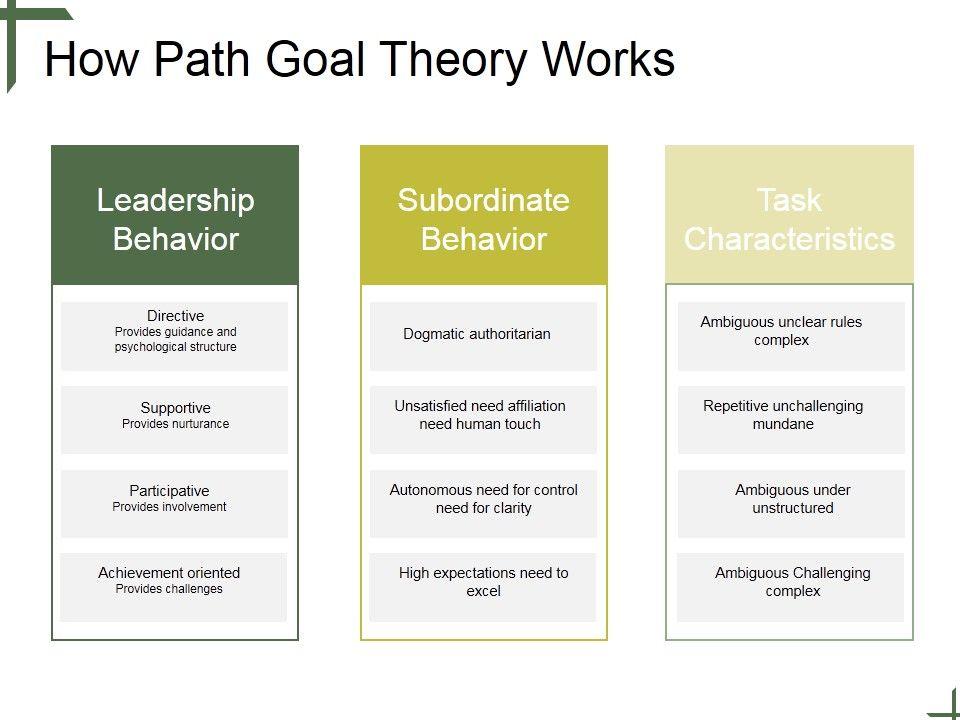 How Path Goal Theory Works

Leadership Behavior

Directive
Provides guidance and psychological structure

Supportive
Provides nurturance

Participative
Provides involvement

Achievement oriented
Provides challenges

Subordinate Behavior

Dogmatic authoritarian

Unsatisfied need affiliation need human touch

Autonomous need for control need for clarity

High expectations need to excel

Task Characteristics

Ambiguous unclear rules complex

Repetitive unchallenging mundane

Ambiguous under unstructured

Ambiguous Challenging complex